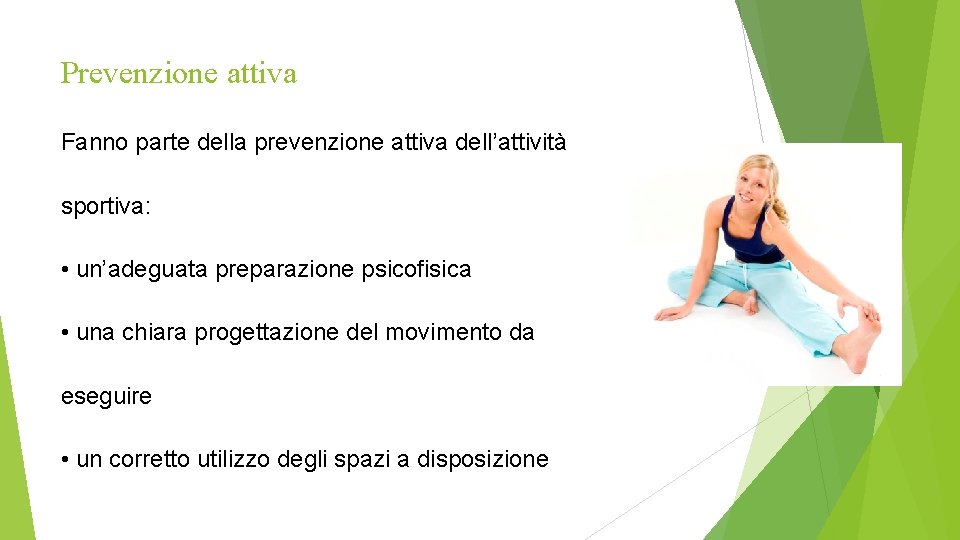 Prevenzione attiva

Fanno parte della prevenzione attiva dell’attività sportiva:

• un’adeguata preparazione psicofisica

• una chiara progettazione del movimento da eseguire

• un corretto utilizzo degli spazi a disposizione